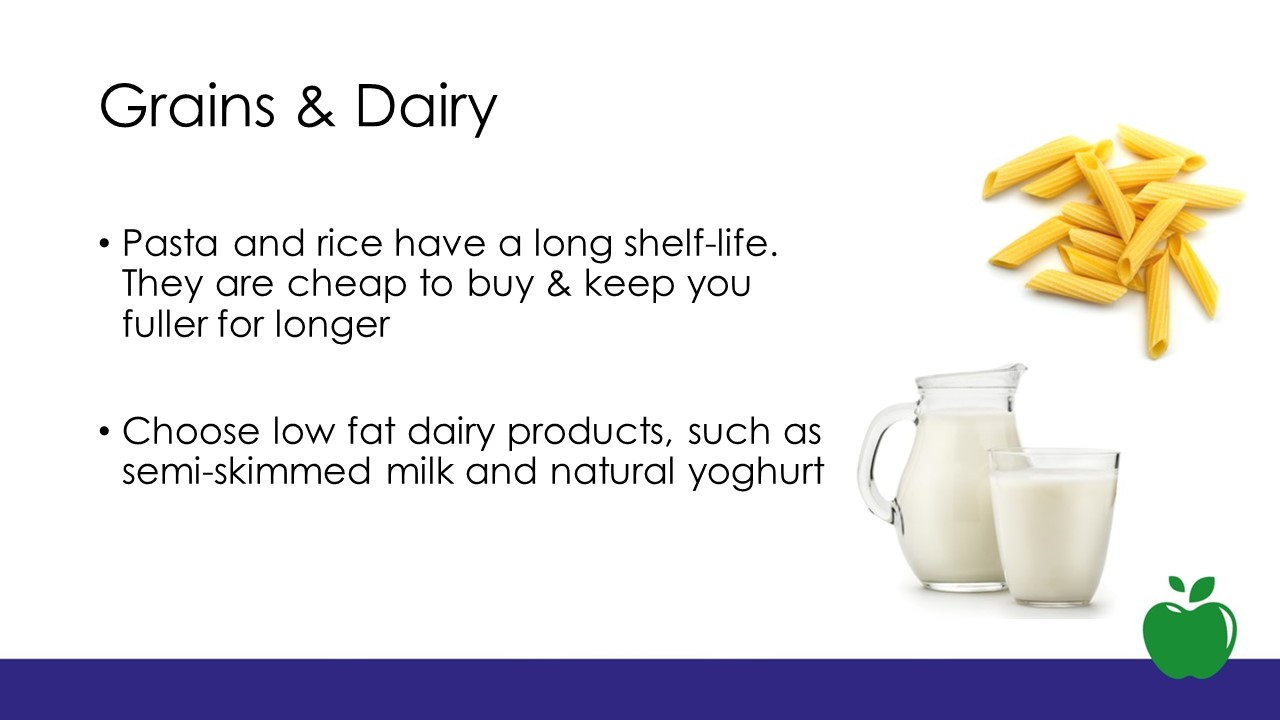 Grains & Dairy

• Pasta and rice have a long shelf-life. They are cheap to buy & keep you fuller for longer

• Choose low fat dairy products, such as semi-skimmed milk and natural yoghurt